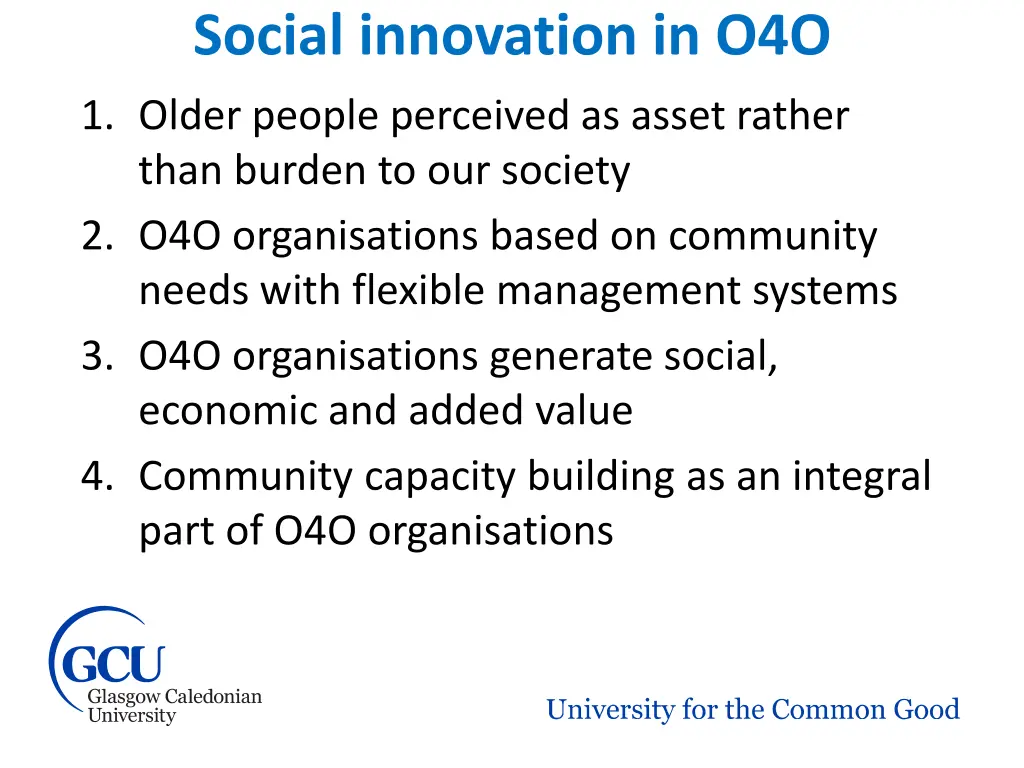 Social innovation in O4O

1. Older people perceived as asset rather than burden to our society
2. O4O organisations based on community needs with flexible management systems
3. O4O organisations generate social, economic and added value
4. Community capacity building as an integral part of O4O organisations

GCU
Glasgow Caledonian University

University for the Common Good